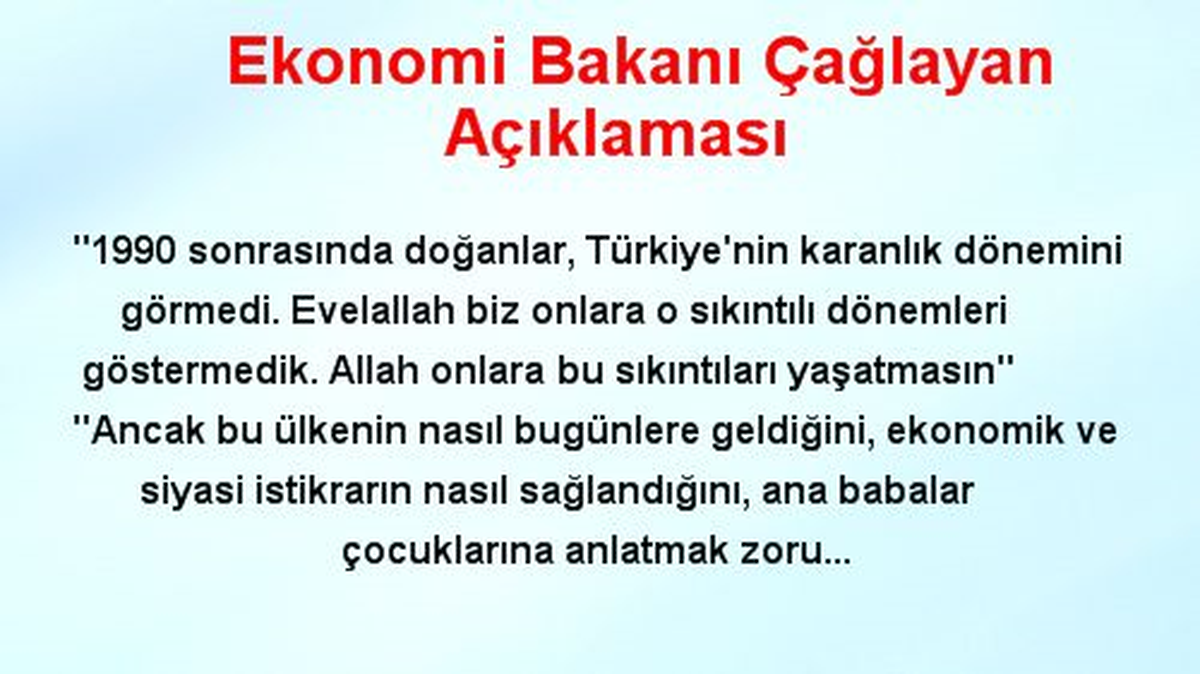 Ekonomi Bakanı Çağlayan Açıklaması

''1990 sonrasında doğanlar, Türkiye'nin karanlık dönemini görmedi. Evelallah biz onlara o sıkıntılı dönemleri göstermedik. Allah onlara bu sıkıntıları yaşatmasın'' ''Ancak bu ülkenin nasıl bugünlere geldiğini, ekonomik ve siyasi istikrarın nasıl sağlandığını, ana babalar çocuklarına anlatmak zoru...